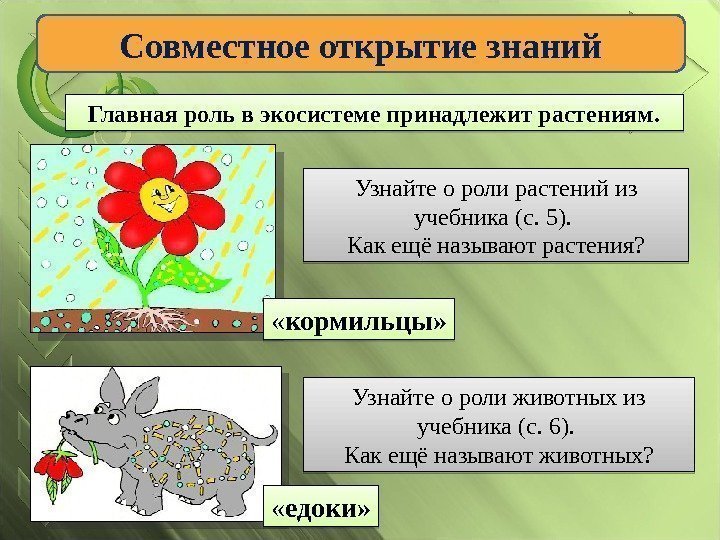 Совместное открытие знаний

Главная роль в экосистеме принадлежит растениям.

Узнайте о роли растений из учебника (с. 5).
Как ещё называют растения?

«кормильцы»

Узнайте о роли животных из учебника (с. 6).
Как ещё называют животных?

«едоки»